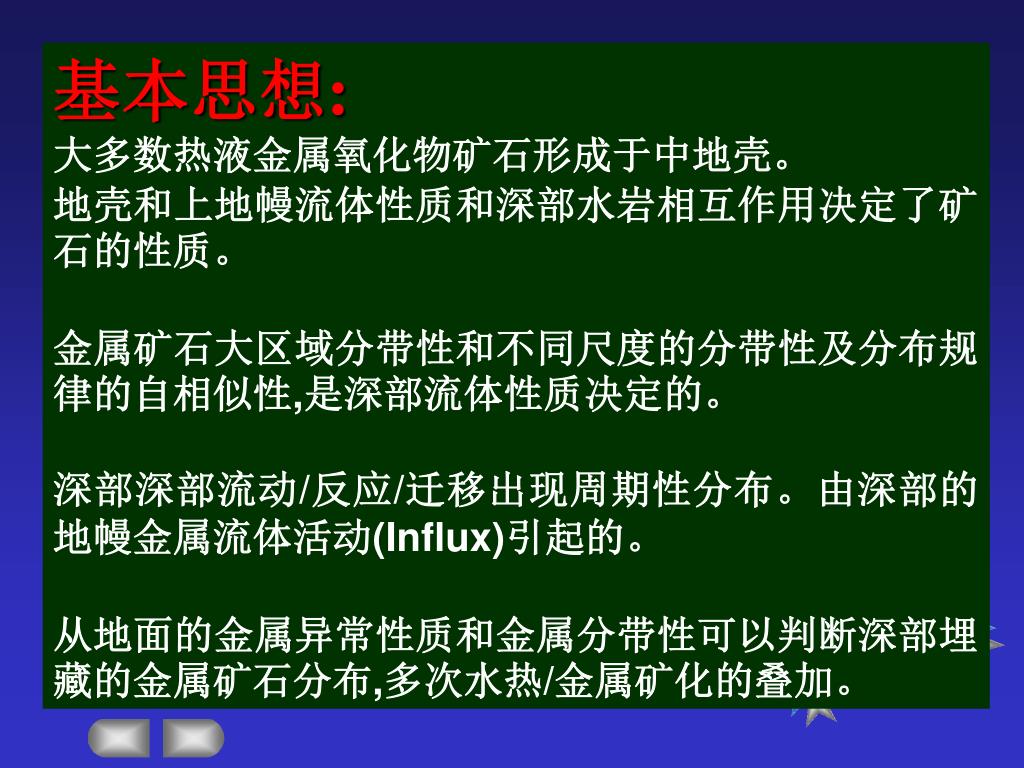 基本思想:
大多数热液金属氧化物矿石形成于中地壳。
地壳和上地幔流体性质和深部水岩相互作用决定了矿石的性质。

金属矿石大区域分带性和不同尺度的分带性及分布规律的自相似性,是深部流体性质决定的。

深部深部流动/反应/迁移出现周期性分布。由深部的地幔金属流体活动(Influx)引起的。

从地面的金属异常性质和金属分带性可以判断深部埋藏的金属矿石分布,多次水热/金属矿化的叠加。